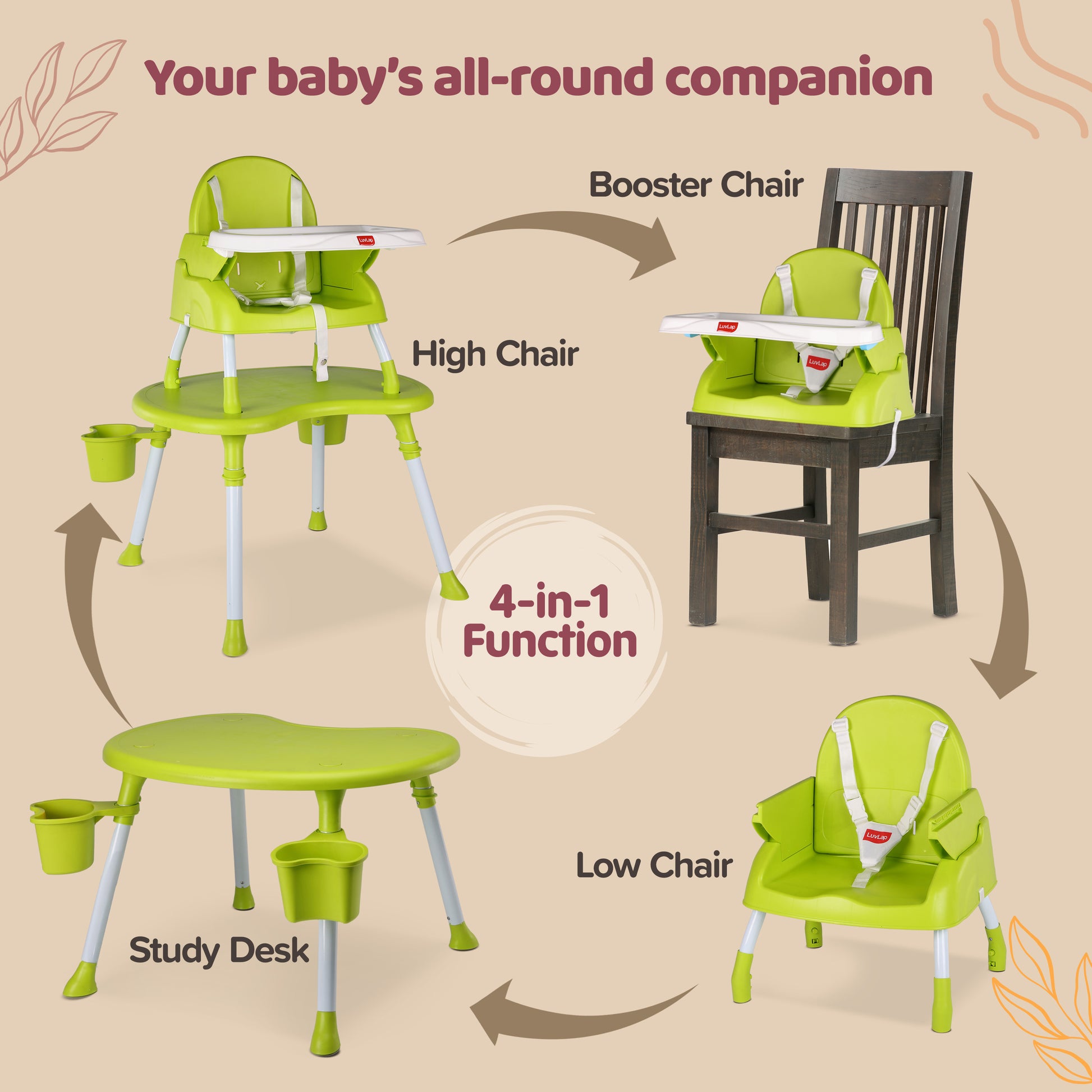 Your baby's all-round companion

Booster Chair

LuvLap

LuvLap

LuvLap

High Chair

4-in-1 Function

LuvLap

Low Chair

Study Desk